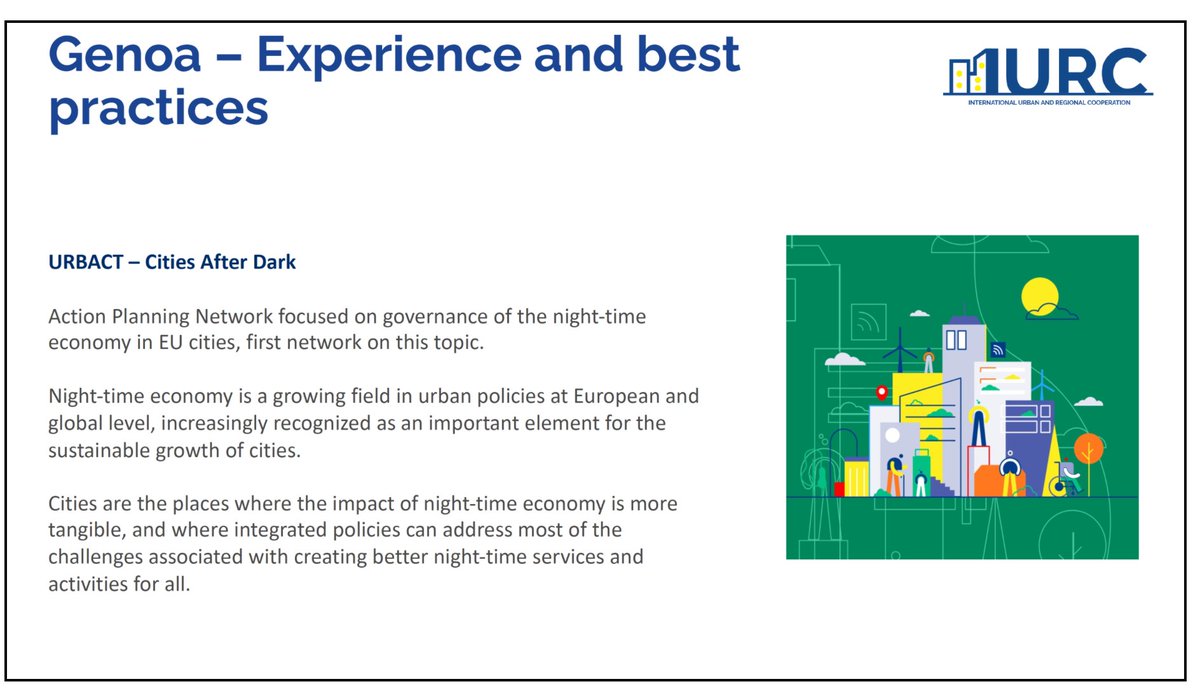 Genoa – Experience and best practices

IURC
INTERNATIONAL URBAN AND REGIONAL COOPERATION

URBACT – Cities After Dark

Action Planning Network focused on governance of the night-time economy in EU cities, first network on this topic.

Night-time economy is a growing field in urban policies at European and global level, increasingly recognized as an important element for the sustainable growth of cities.

Cities are the places where the impact of night-time economy is more tangible, and where integrated policies can address most of the challenges associated with creating better night-time services and activities for all.